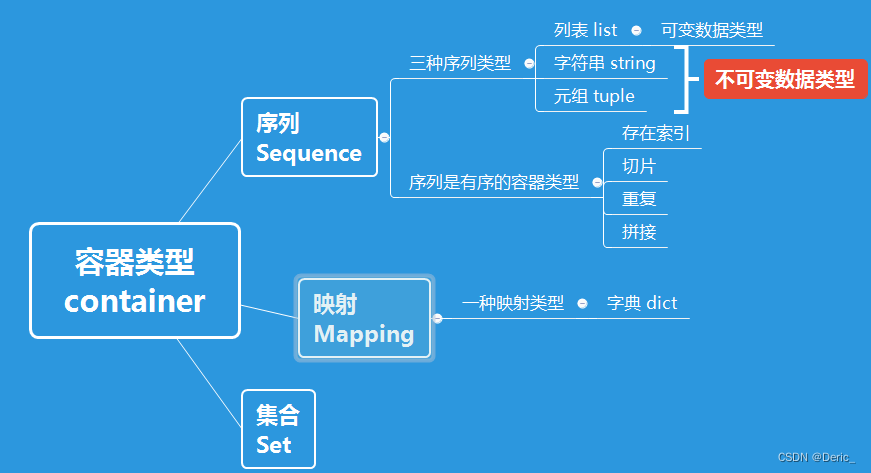 容器类型
container

序列
Sequence

三种序列类型

列表 list

可变数据类型

字符串 string

元组 tuple

不可变数据类型

序列是有序的容器类型

存在索引

切片

重复

拼接

映射
Mapping

一种映射类型

字典 dict

集合
Set

CSDN @Deric_